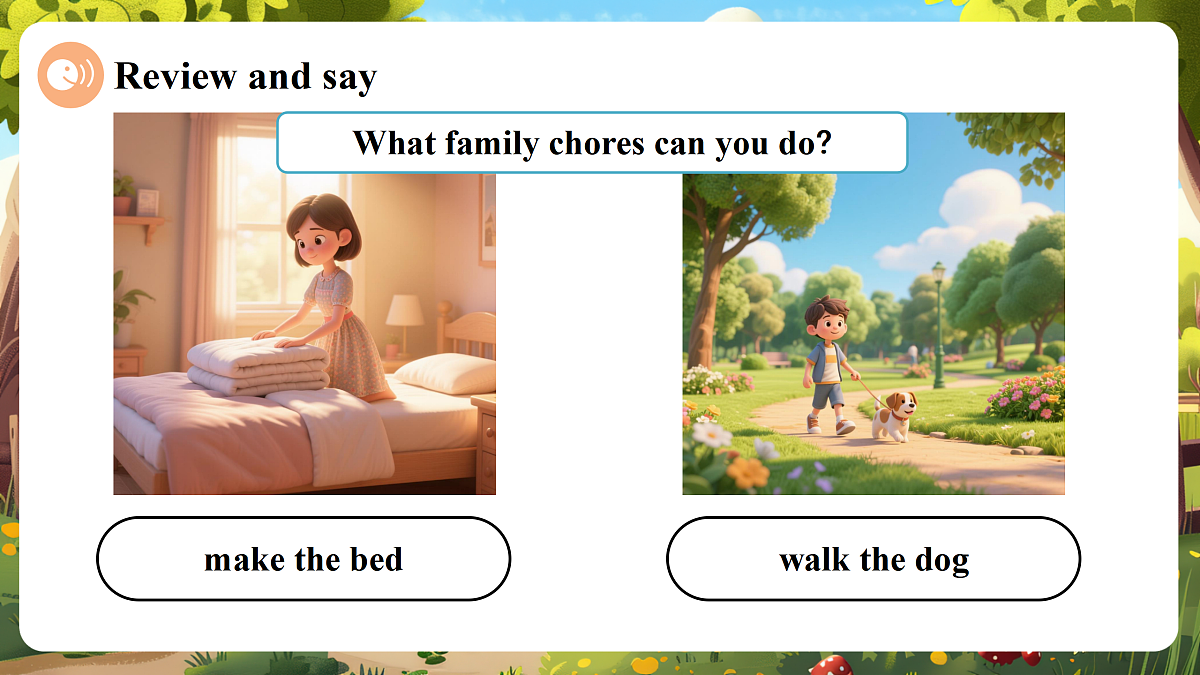 Review and say

What family chores can you do?

make the bed

walk the dog